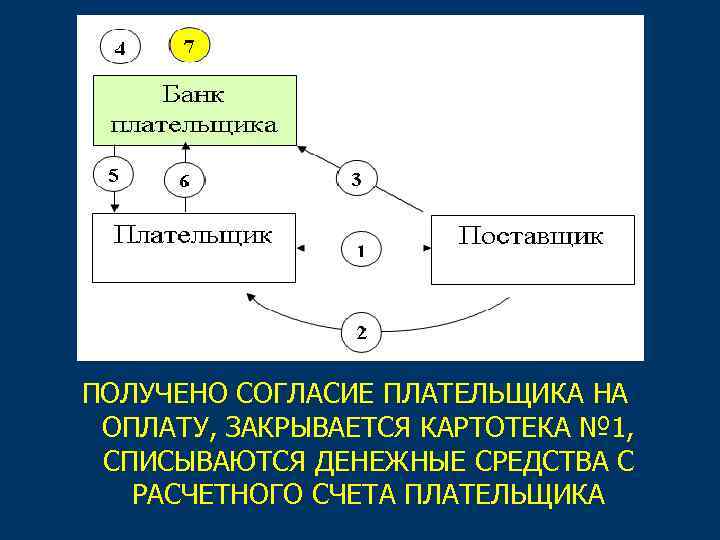 4

7

Банк плательщика

5

6

3

Плательщик

1

Поставщик

2

ПОЛУЧЕНО СОГЛАСИЕ ПЛАТЕЛЬЩИКА НА ОПЛАТУ, ЗАКРЫВАЕТСЯ КАРТОТЕКА №1, СПИСЫВАЮТСЯ ДЕНЕЖНЫЕ СРЕДСТВА С РАСЧЕТНОГО СЧЕТА ПЛАТЕЛЬЩИКА